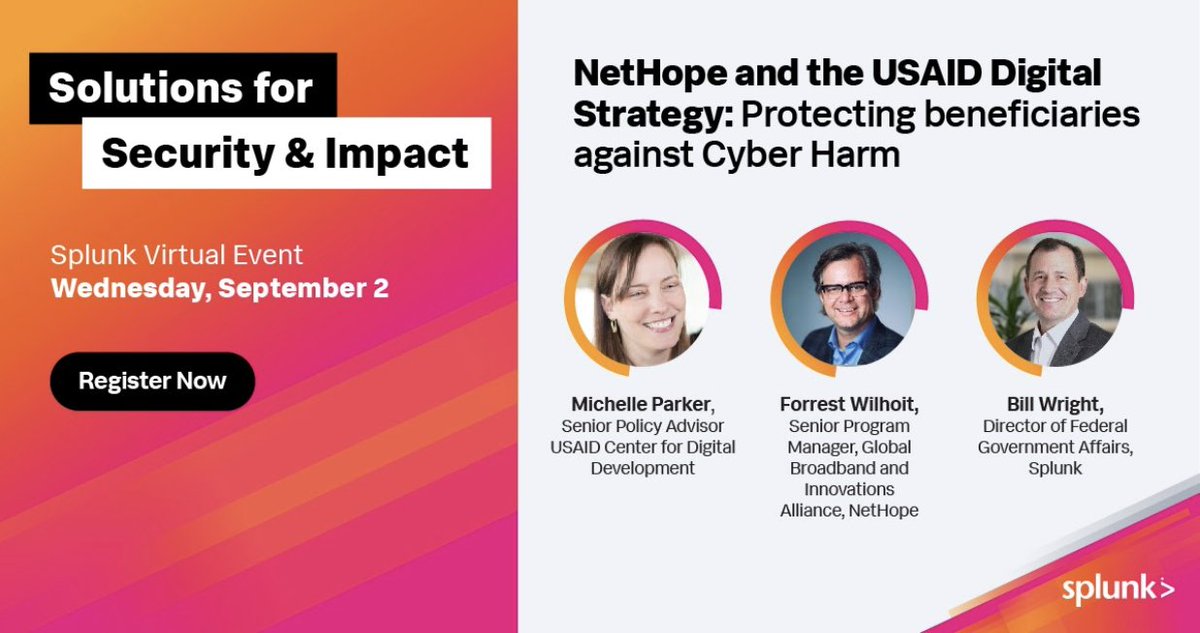 Solutions for Security & Impact

Splunk Virtual Event
Wednesday, September 2

Register Now

NetHope and the USAID Digital Strategy: Protecting beneficiaries against Cyber Harm

Michelle Parker, Senior Policy Advisor USAID Center for Digital Development

Forrest Wilhoit, Senior Program Manager, Global Broadband and Innovations Alliance, NetHope

Bill Wright, Director of Federal Government Affairs, Splunk

splunk>